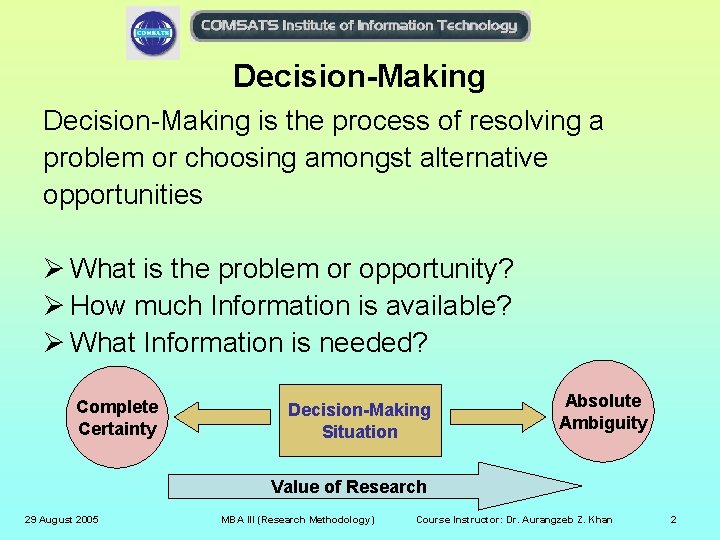 COMSATS

COMSATS Institute of Information Technology

Decision-Making

Decision-Making is the process of resolving a problem or choosing amongst alternative opportunities

➢ What is the problem or opportunity?
➢ How much Information is available?
➢ What Information is needed?

Complete Certainty

Decision-Making Situation

Absolute Ambiguity

Value of Research

29 August 2005 MBA III (Research Methodology) Course Instructor: Dr. Aurangzeb Z. Khan 2